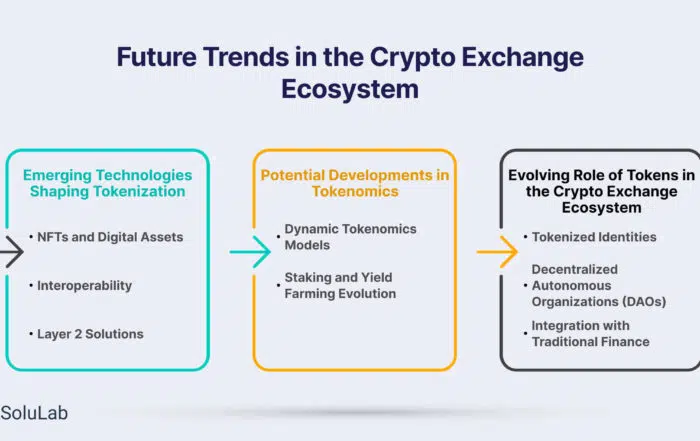 Future Trends in the Crypto Exchange Ecosystem

Emerging Technologies Shaping Tokenization

• NFTs and Digital Assets

• Interoperability

• Layer 2 Solutions

Potential Developments in Tokenomics

• Dynamic Tokenomics Models

• Staking and Yield Farming Evolution

Evolving Role of Tokens in the Crypto Exchange Ecosystem

• Tokenized Identities

• Decentralized Autonomous Organizations (DAOs)

• Integration with Traditional Finance

SoluLab